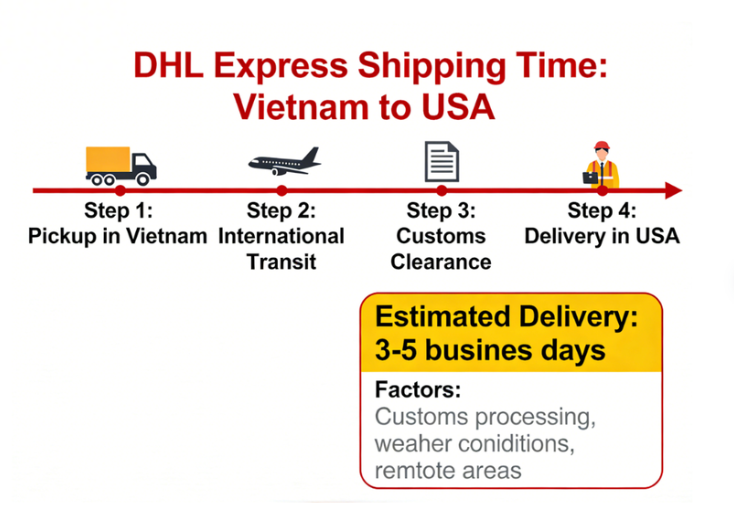 DHL Express Shipping Time: Vietnam to USA

Step 1: Pickup in Vietnam

Step 2: International Transit

Step 3: Customs Clearance

Step 4: Delivery in USA

Estimated Delivery: 3-5 busines days

Factors:
Customs processing, weaher coniditions, remtote areas